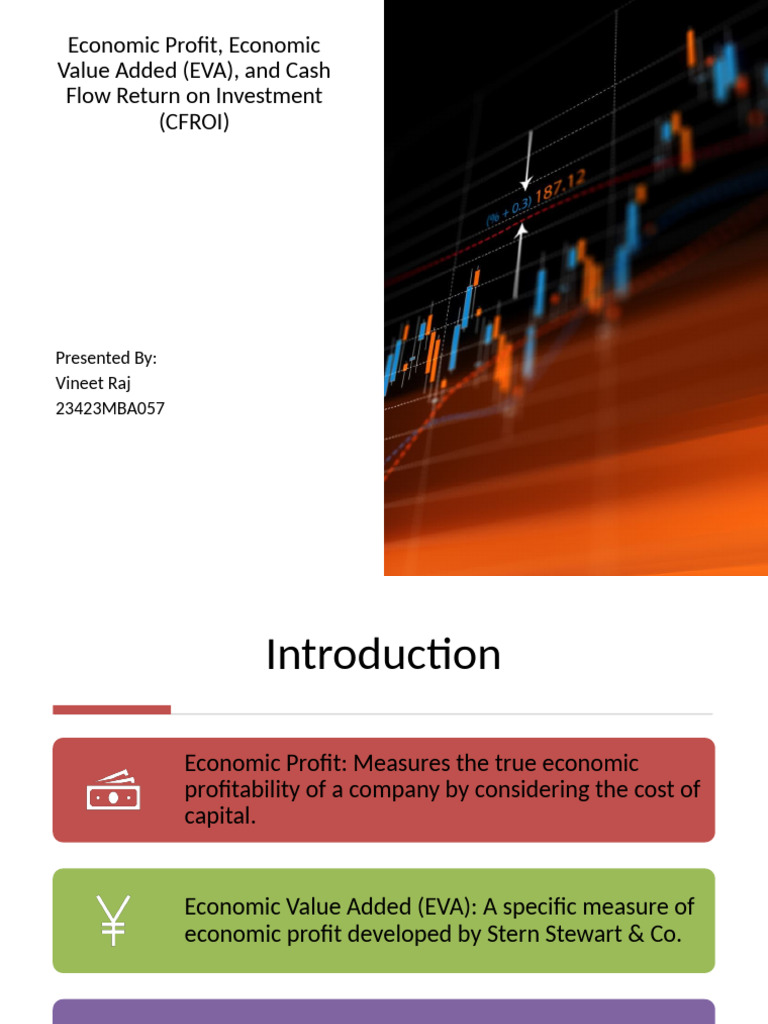 Economic Profit, Economic Value Added (EVA), and Cash Flow Return on Investment (CFROI)

Presented By:
Vineet Raj
23423MBA057

(% + 0.3) 187.12

Introduction

Economic Profit: Measures the true economic profitability of a company by considering the cost of capital.

Economic Value Added (EVA): A specific measure of economic profit developed by Stern Stewart & Co.